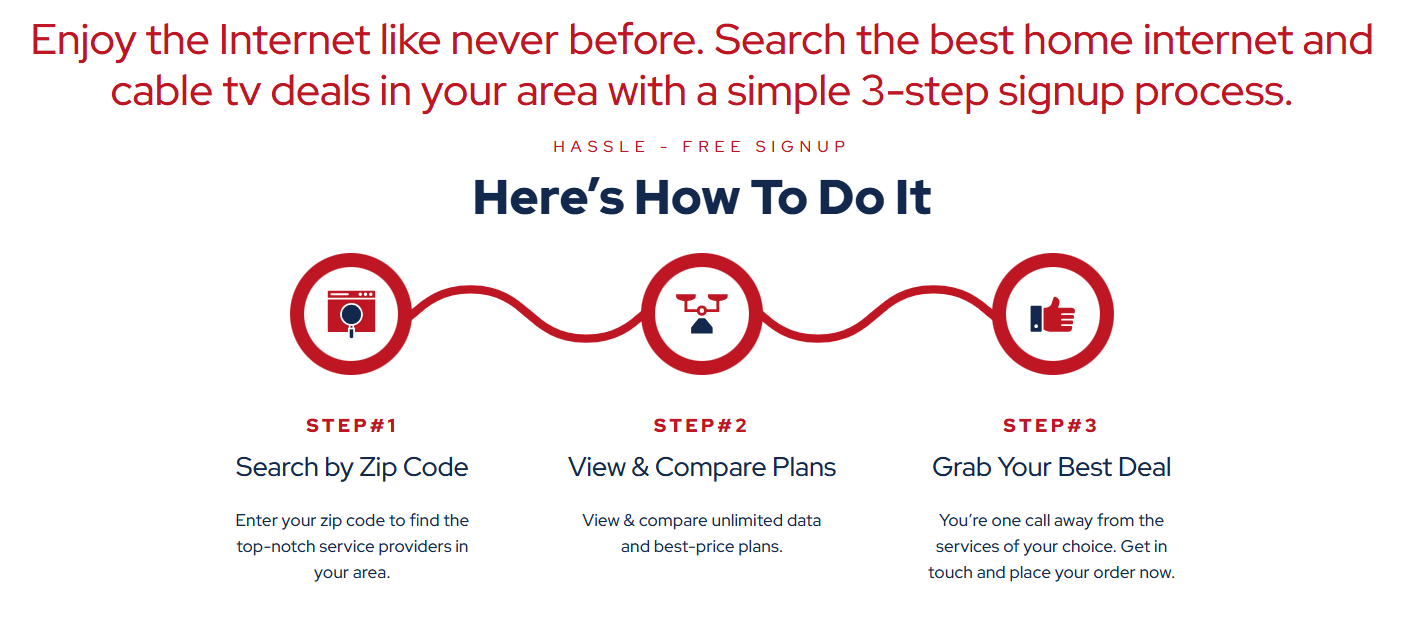 Enjoy the Internet like never before. Search the best home internet and cable tv deals in your area with a simple 3-step signup process.

HASSLE - FREE SIGNUP

Here's How To Do It

STEP#1

Search by Zip Code

Enter your zip code to find the top-notch service providers in your area.

STEP#2

View & Compare Plans

View & compare unlimited data and best-price plans.

STEP#3

Grab Your Best Deal

You're one call away from the services of your choice. Get in touch and place your order now.